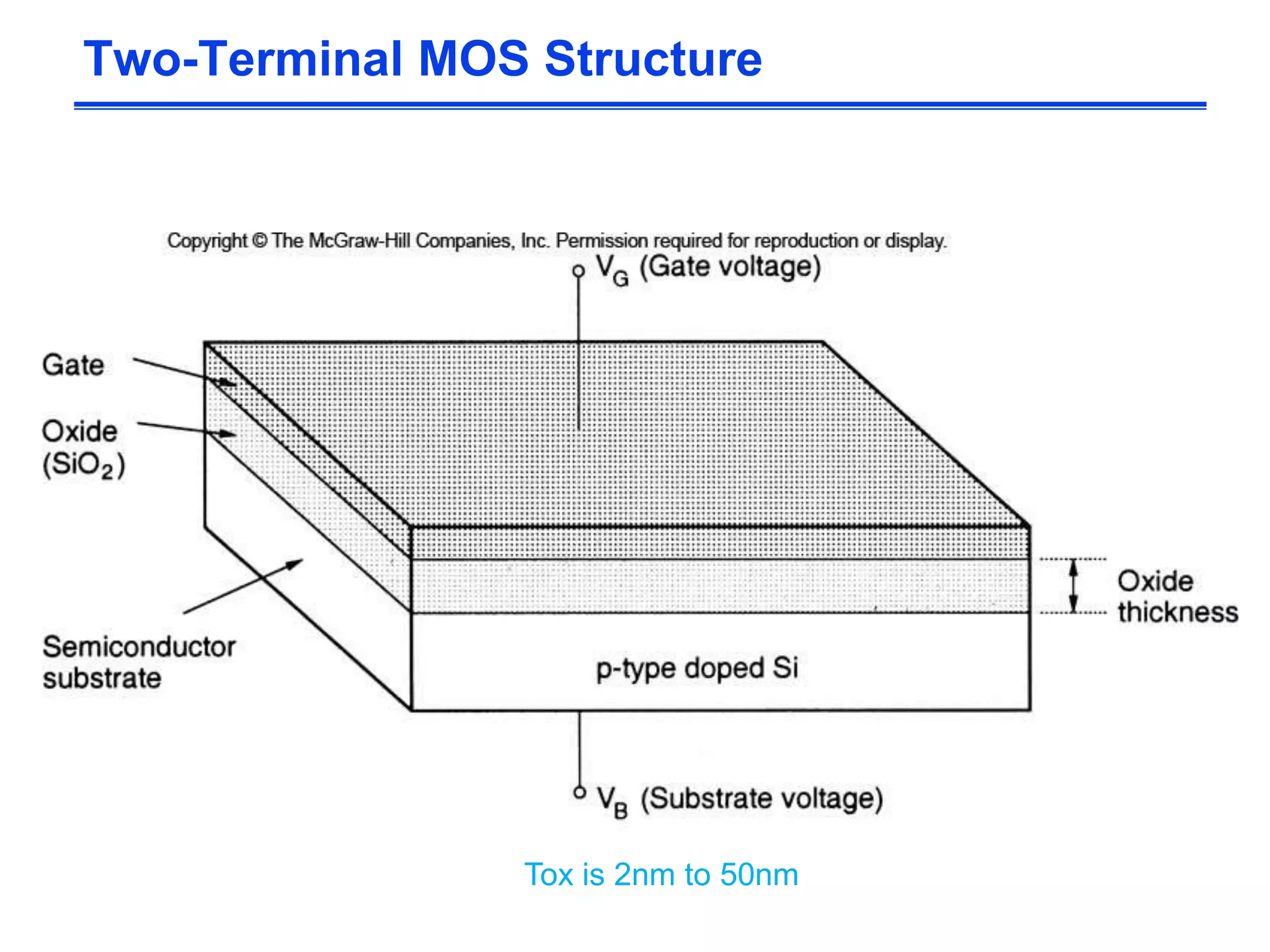 Two-Terminal MOS Structure

Copyright © The McGraw-Hill Companies, Inc. Permission required for reproduction or display.

$V_G$ (Gate voltage)

Gate

Oxide ($SiO_2$)

Semiconductor substrate

Oxide thickness

p-type doped Si

$V_B$ (Substrate voltage)

Tox is 2nm to 50nm